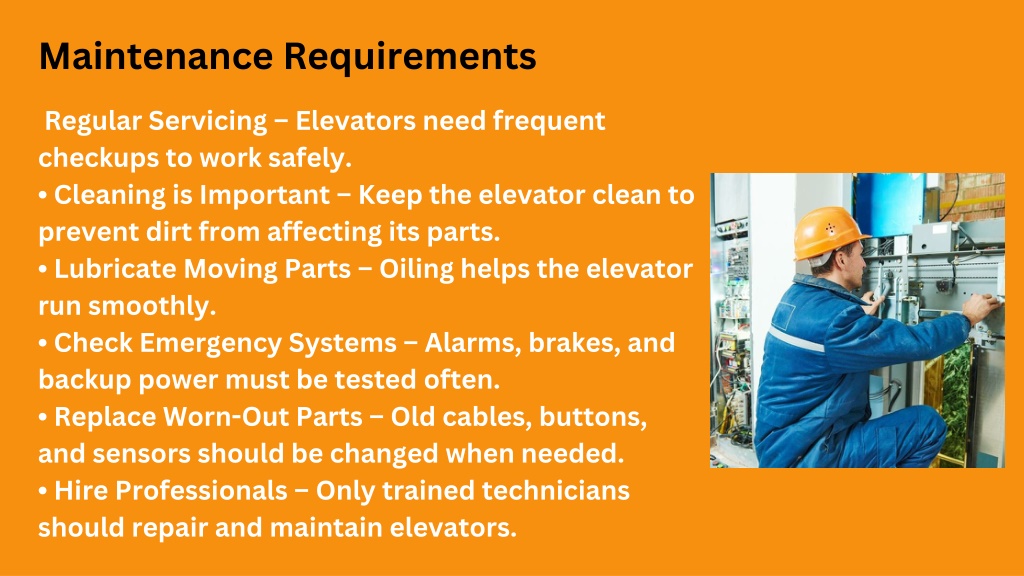 Maintenance Requirements

Regular Servicing – Elevators need frequent checkups to work safely.
• Cleaning is Important – Keep the elevator clean to prevent dirt from affecting its parts.
• Lubricate Moving Parts – Oiling helps the elevator run smoothly.
• Check Emergency Systems – Alarms, brakes, and backup power must be tested often.
• Replace Worn-Out Parts – Old cables, buttons, and sensors should be changed when needed.
• Hire Professionals – Only trained technicians should repair and maintain elevators.